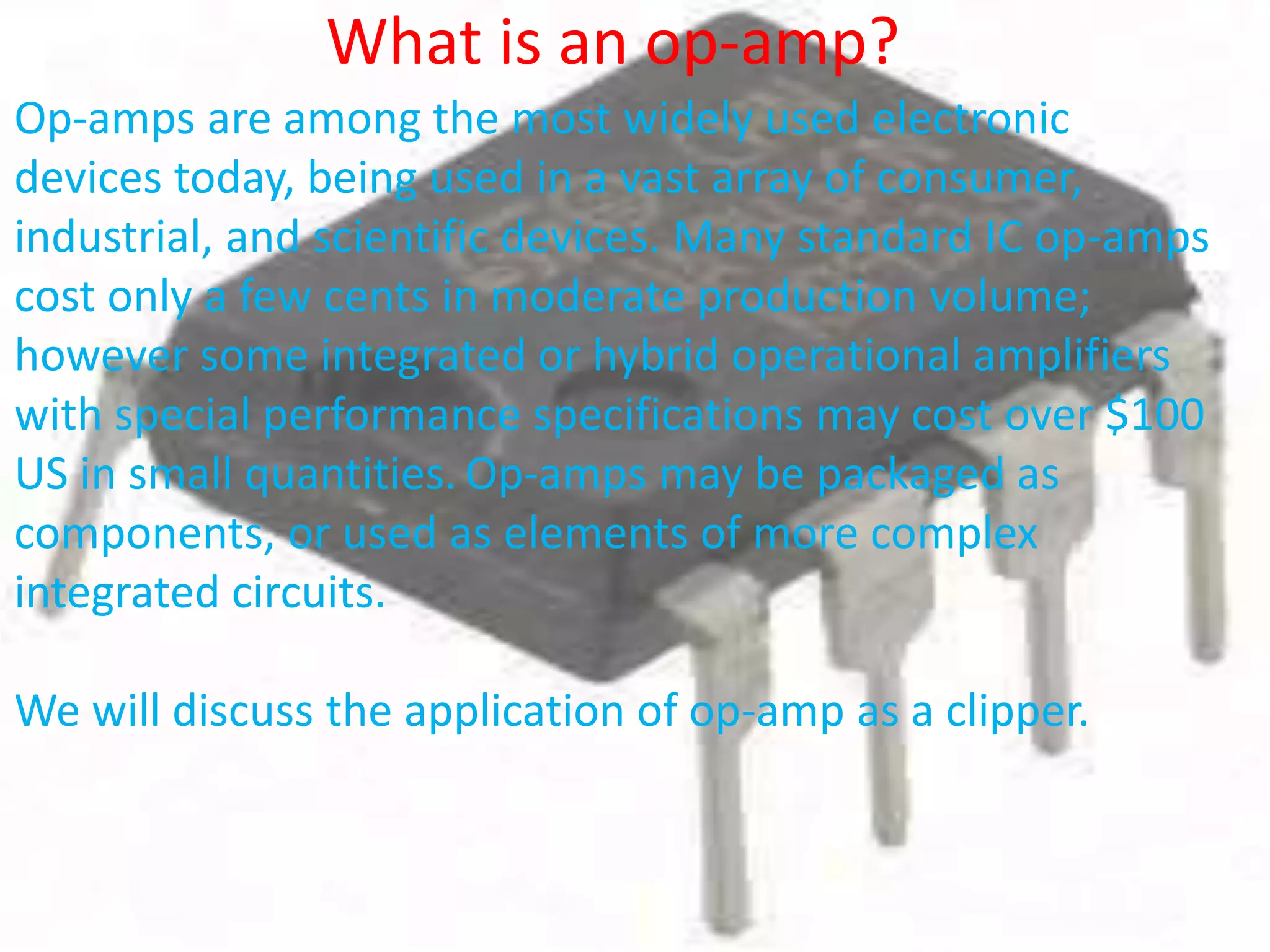 What is an op-amp?

Op-amps are among the most widely used electronic devices today, being used in a vast array of consumer, industrial, and scientific devices. Many standard IC op-amps cost only a few cents in moderate production volume; however some integrated or hybrid operational amplifiers with special performance specifications may cost over $100 US in small quantities. Op-amps may be packaged as components, or used as elements of more complex integrated circuits.

We will discuss the application of op-amp as a clipper.